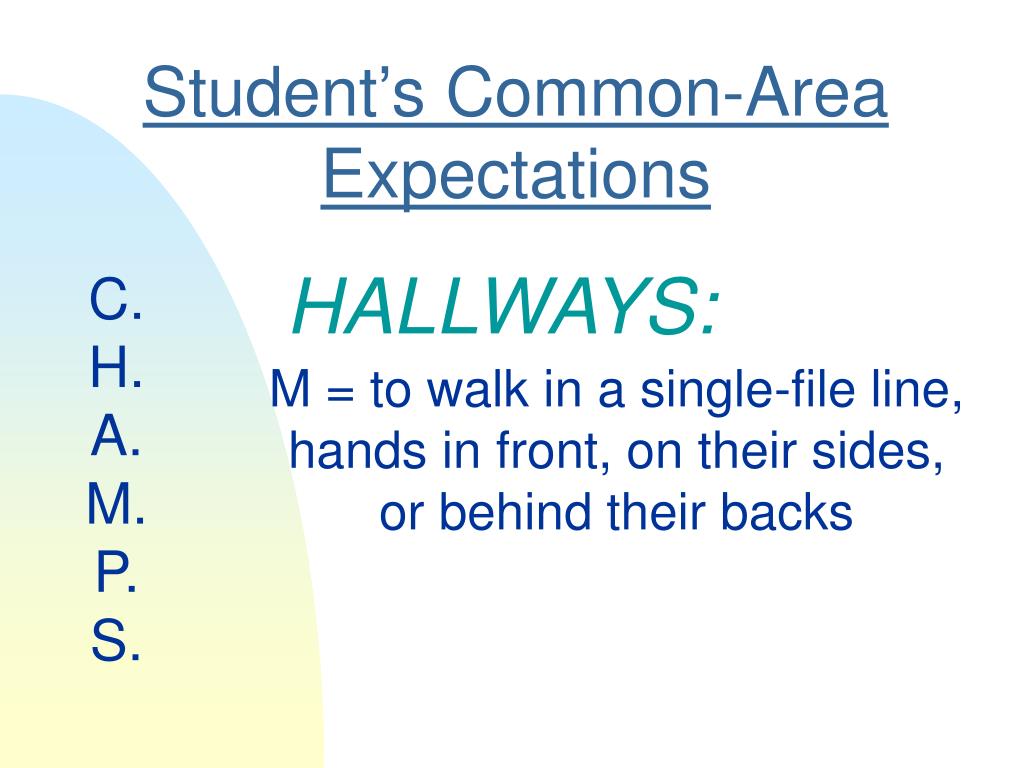 Student’s Common-Area Expectations

C.
H.
A.
M.
P.
S.

HALLWAYS:

M = to walk in a single-file line, hands in front, on their sides, or behind their backs